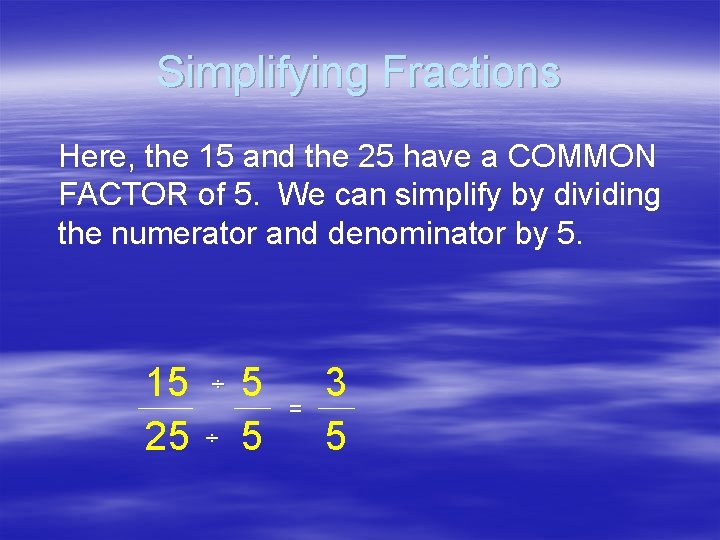 Simplifying Fractions

Here, the 15 and the 25 have a COMMON FACTOR of 5. We can simplify by dividing the numerator and denominator by 5.

$\frac{15 \div 5}{25 \div 5} = \frac{3}{5}$